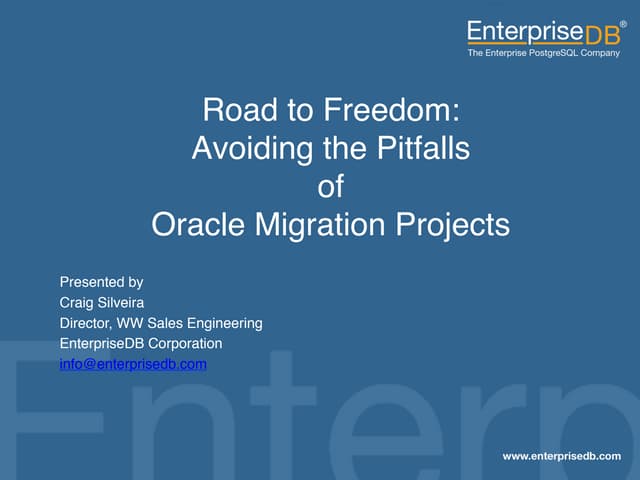 EnterpriseDB®
The Enterprise PostgreSQL Company

Road to Freedom:
Avoiding the Pitfalls
of
Oracle Migration Projects

Presented by
Craig Silveira
Director, WW Sales Engineering
EnterpriseDB Corporation
info@enterprisedb.com

Enterp

www.enterprisedb.com